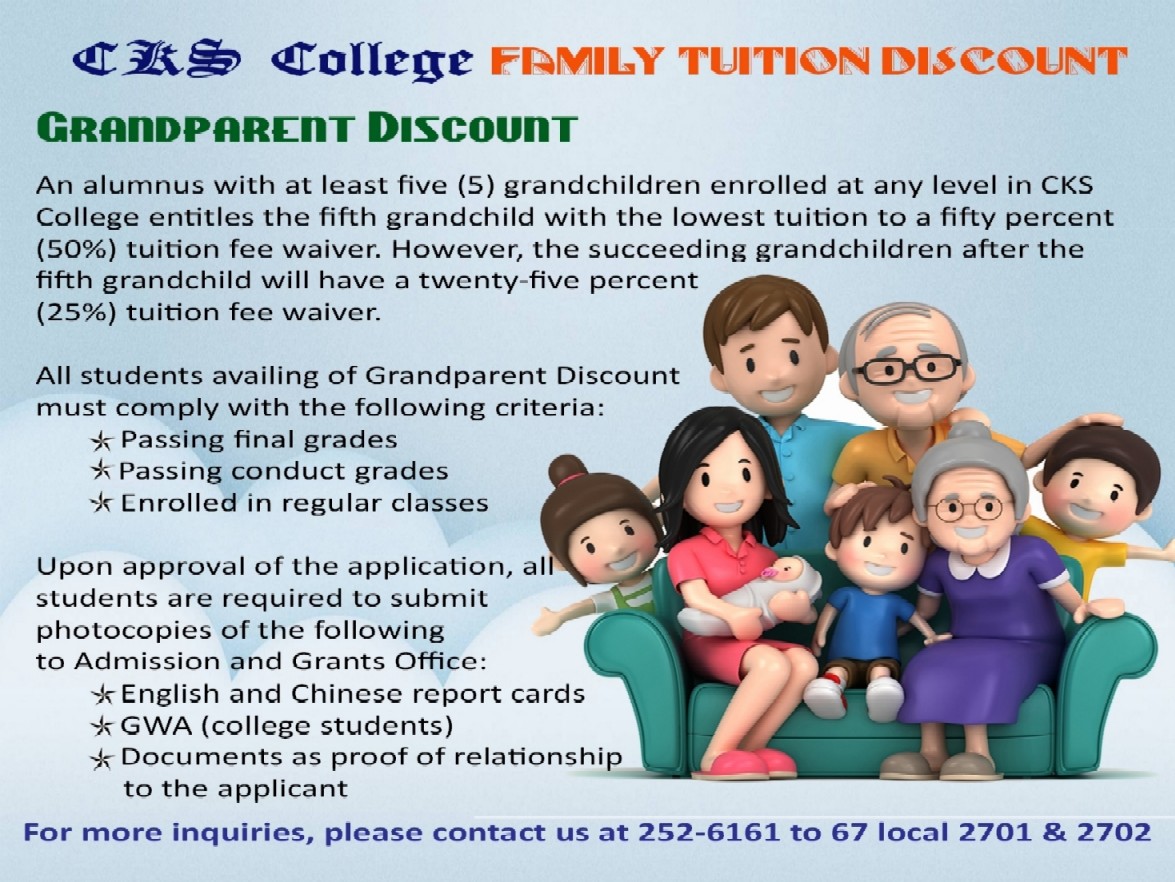 CKS College FAMILY TUITION DISCOUNT

GRANDPARENT DISCOUNT

An alumnus with at least five (5) grandchildren enrolled at any level in CKS College entitles the fifth grandchild with the lowest tuition to a fifty percent (50%) tuition fee waiver. However, the succeeding grandchildren after the fifth grandchild will have a twenty-five percent (25%) tuition fee waiver.

All students availing of Grandparent Discount must comply with the following criteria:
★ Passing final grades
★ Passing conduct grades
★ Enrolled in regular classes

Upon approval of the application, all students are required to submit photocopies of the following to Admission and Grants Office:
★ English and Chinese report cards
★ GWA (college students)
★ Documents as proof of relationship to the applicant

For more inquiries, please contact us at 252-6161 to 67 local 2701 & 2702